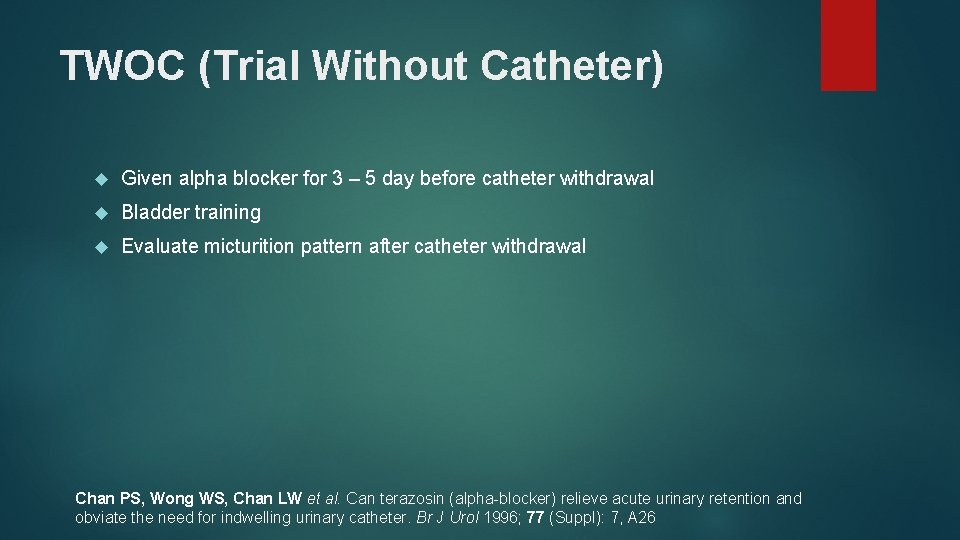 TWOC (Trial Without Catheter)

Given alpha blocker for 3 – 5 day before catheter withdrawal

Bladder training

Evaluate micturition pattern after catheter withdrawal

Chan PS, Wong WS, Chan LW et al. Can terazosin (alpha-blocker) relieve acute urinary retention and obviate the need for indwelling urinary catheter. Br J Urol 1996; 77 (Suppl): 7, A26